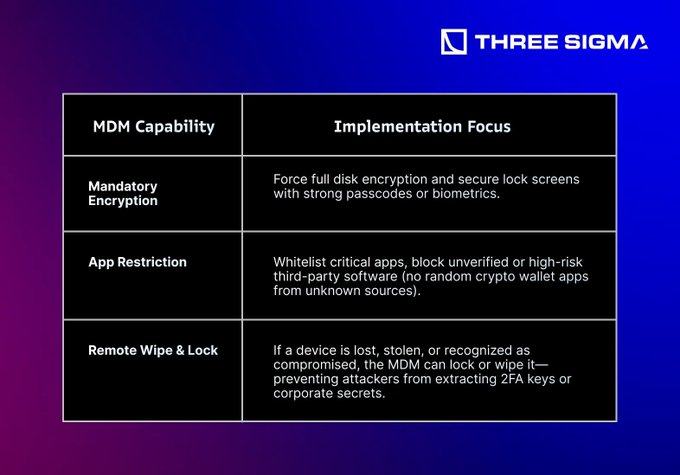 THREE SIGMA

| MDM Capability | Implementation Focus |
|---|---|
| Mandatory Encryption | Force full disk encryption and secure lock screens with strong passcodes or biometrics. |
| App Restriction | Whitelist critical apps, block unverified or high-risk third-party software (no random crypto wallet apps from unknown sources). |
| Remote Wipe & Lock | If a device is lost, stolen, or recognized as compromised, the MDM can lock or wipe it—preventing attackers from extracting 2FA keys or corporate secrets. |